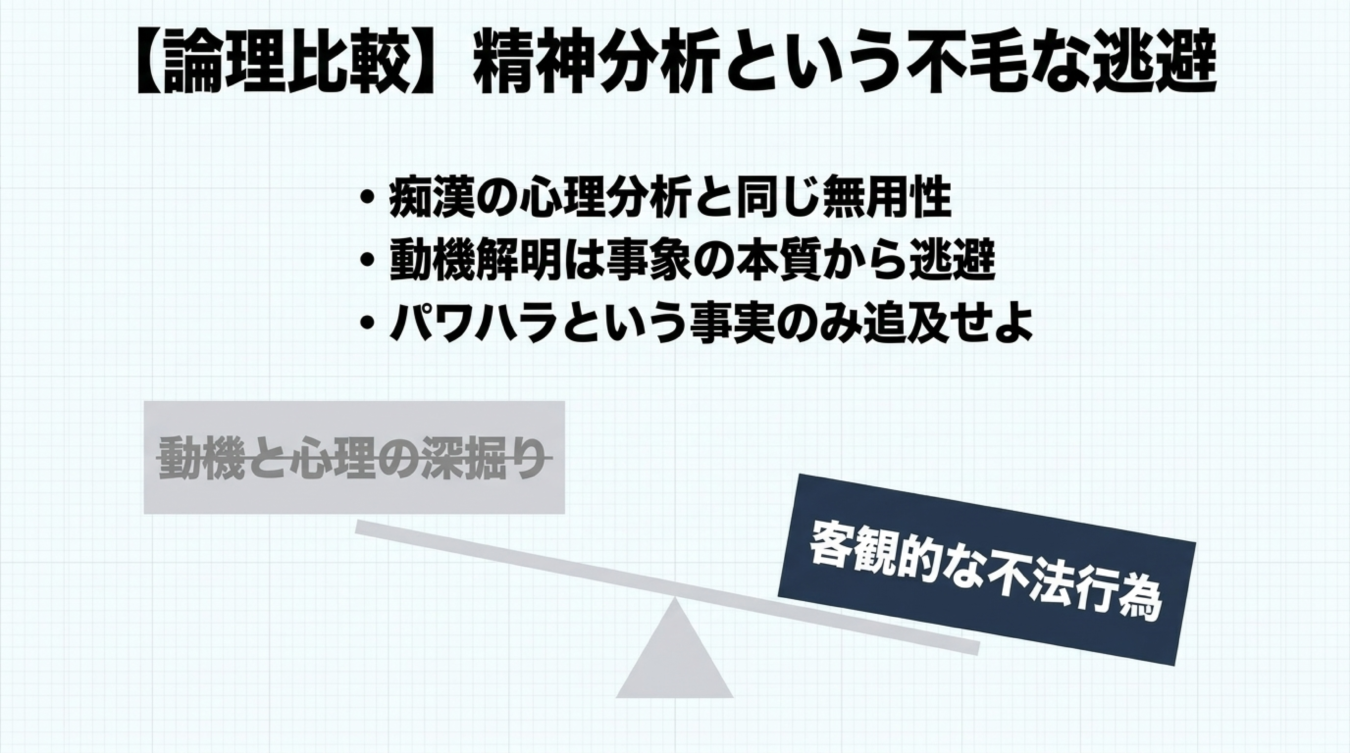 【論理比較】精神分析という不毛な逃避

• 痴漢の心理分析と同じ無用性
• 動機解明は事象の本質から逃避
• パワハラという事実のみ追及せよ

動機と心理の深掘り

客観的な不法行為